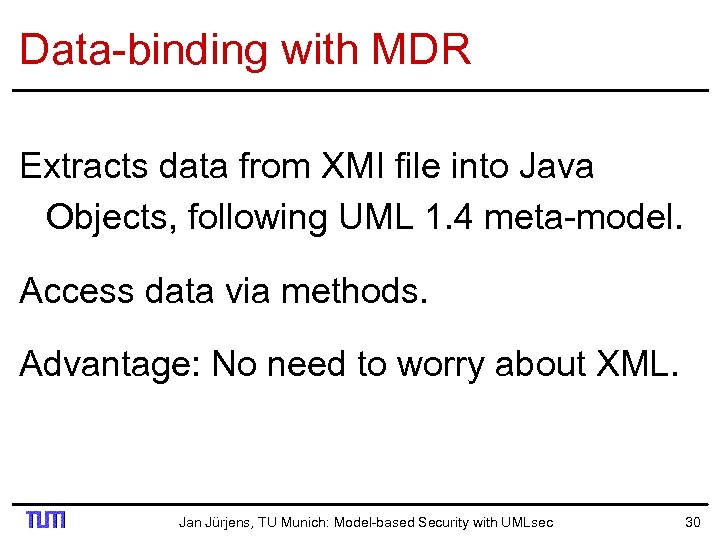 Data-binding with MDR

Extracts data from XMI file into Java Objects, following UML 1.4 meta-model.

Access data via methods.

Advantage: No need to worry about XML.

TUM

Jan Jürjens, TU Munich: Model-based Security with UMLsec

30